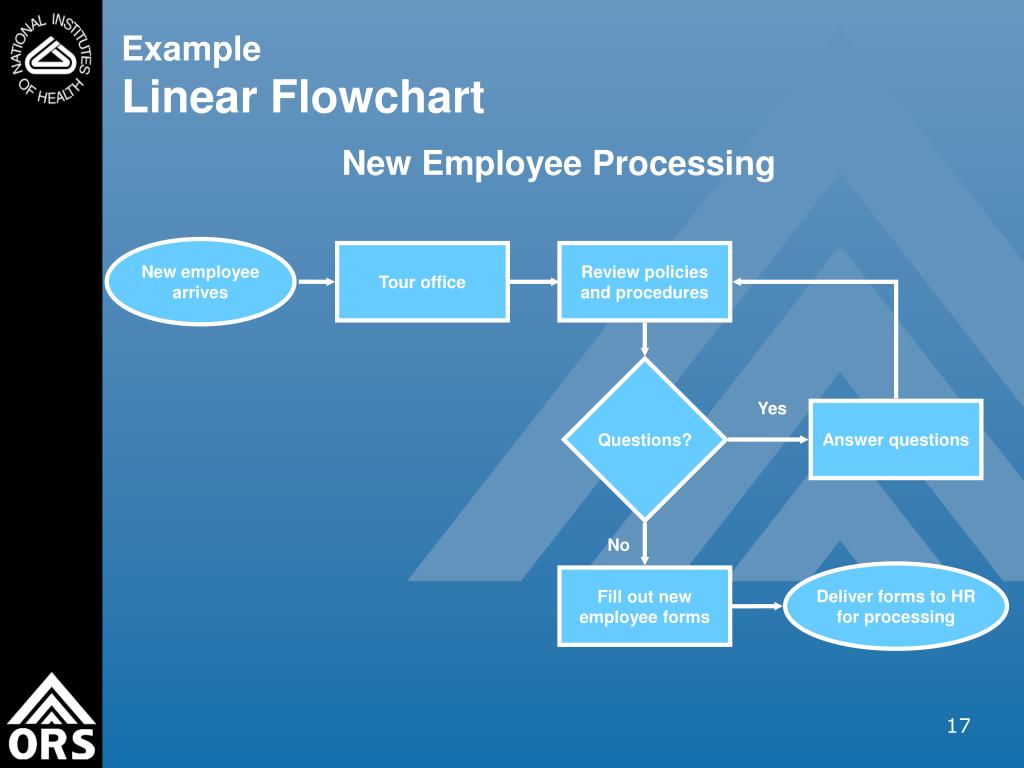 NATIONAL INSTITUTES OF HEALTH

Example
Linear Flowchart

New Employee Processing

New employee arrives

Tour office

Review policies and procedures

Questions?

Yes

Answer questions

No

Fill out new employee forms

Deliver forms to HR for processing

ORS

17